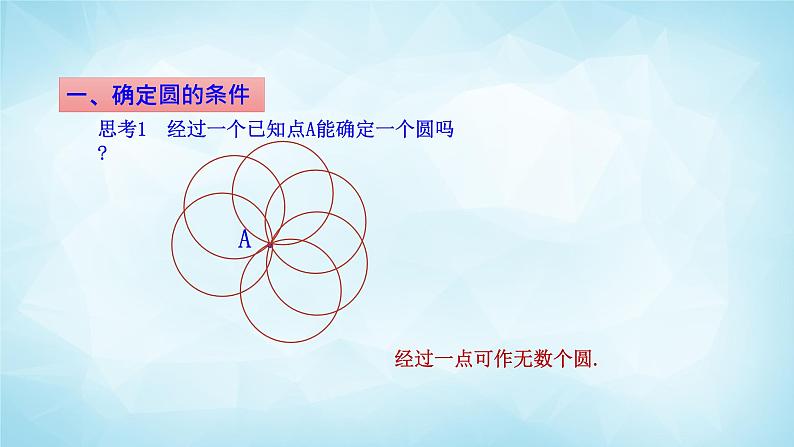 一、确定圆的条件

思考1　经过一个已知点A能确定一个圆吗?

A

经过一点可作无数个圆.